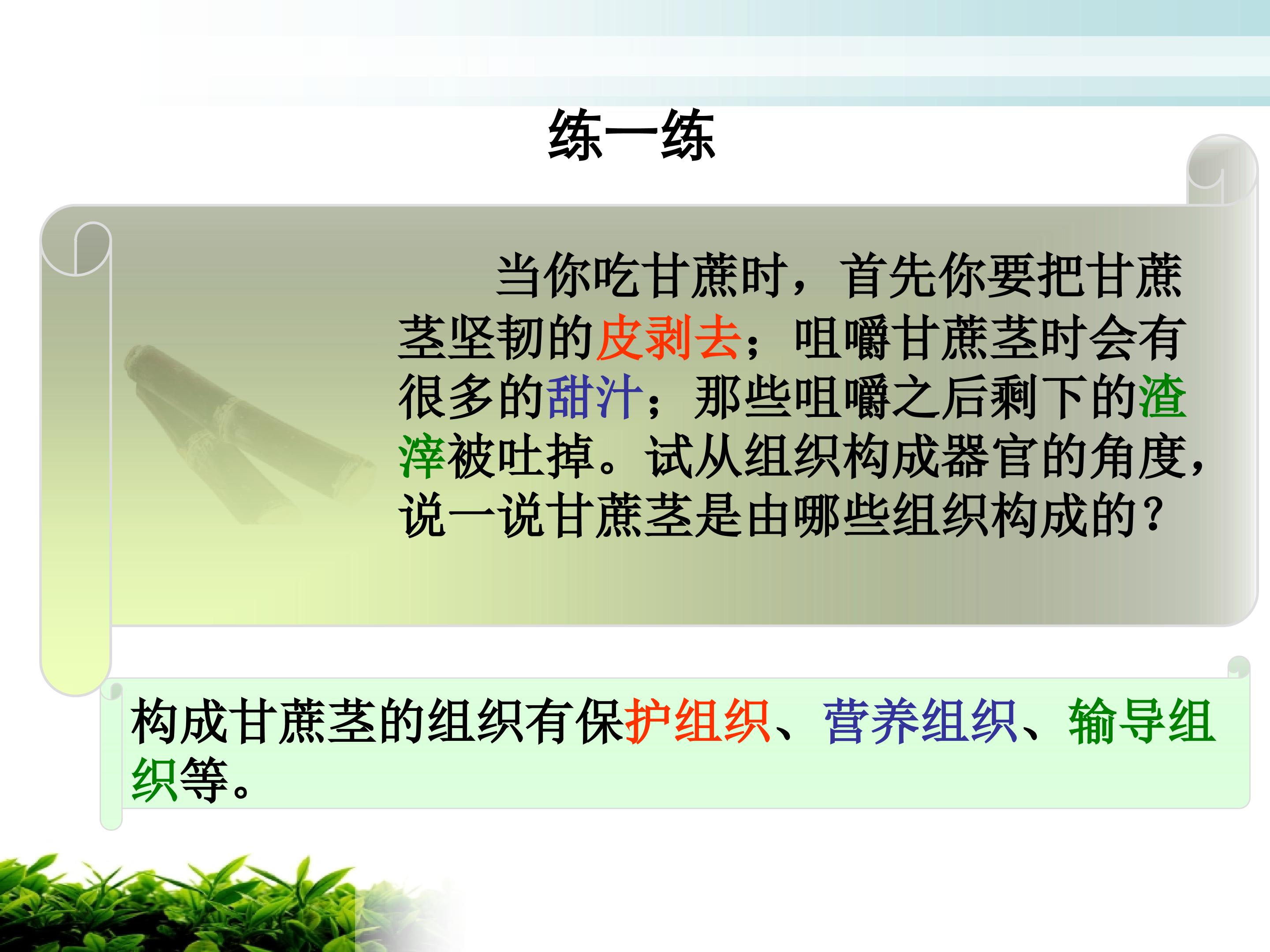 练一练

当你吃甘蔗时，首先你要把甘蔗茎坚韧的皮剥去；咀嚼甘蔗茎时会有很多的甜汁；那些咀嚼之后剩下的渣滓被吐掉。试从组织构成器官的角度，说一说甘蔗茎是由哪些组织构成的？

构成甘蔗茎的组织有保护组织、营养组织、输导组织等。